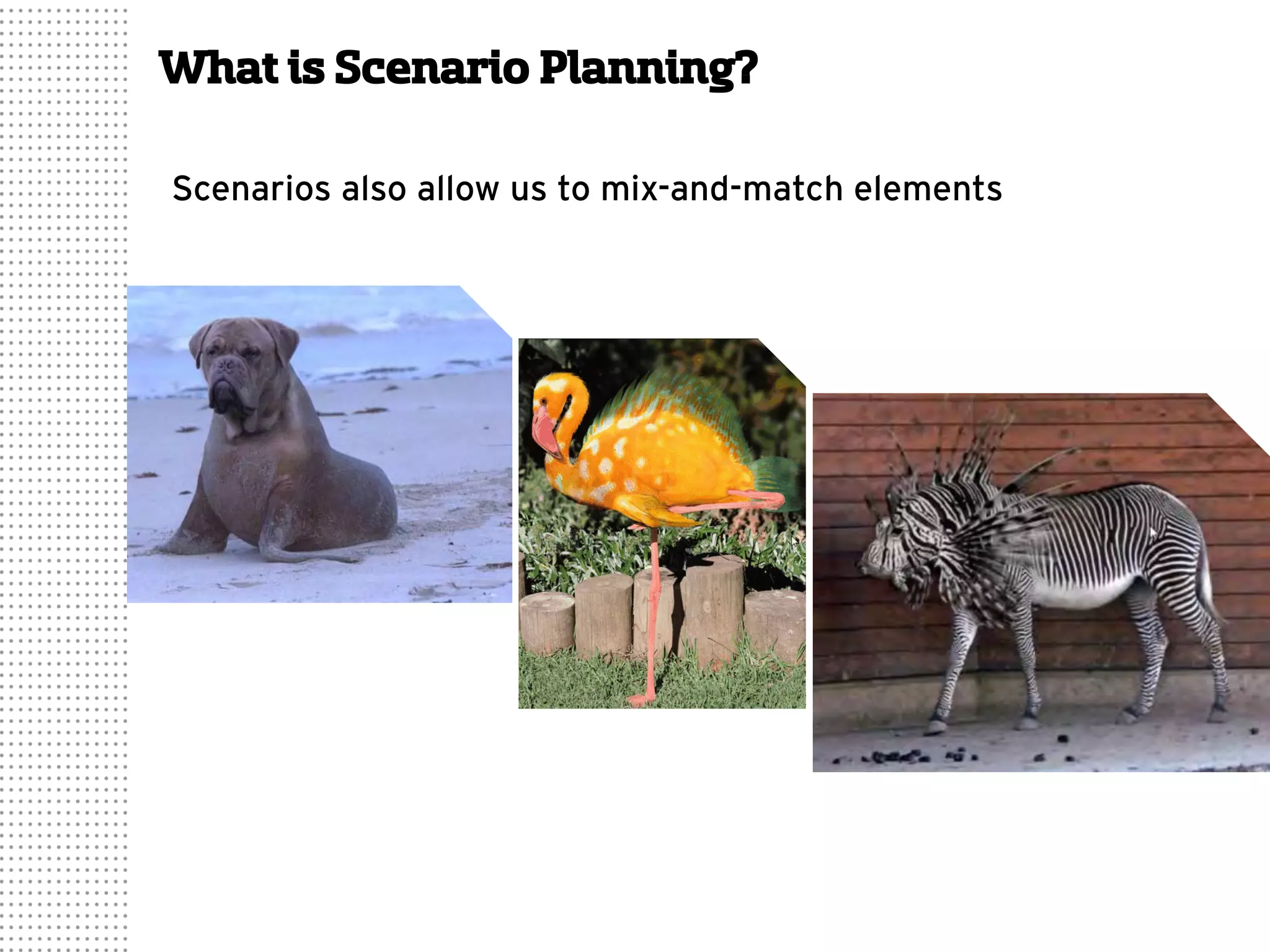 What is Scenario Planning?

Scenarios also allow us to mix-and-match elements